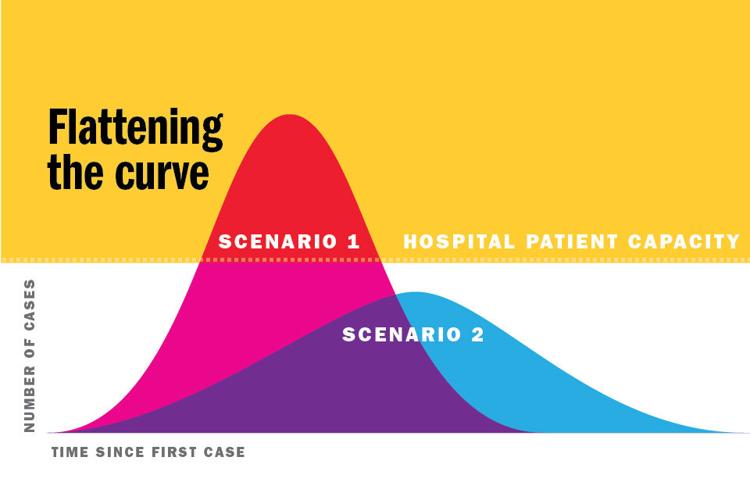 Flattening the curve

SCENARIO 1

HOSPITAL PATIENT CAPACITY

SCENARIO 2

NUMBER OF CASES

TIME SINCE FIRST CASE